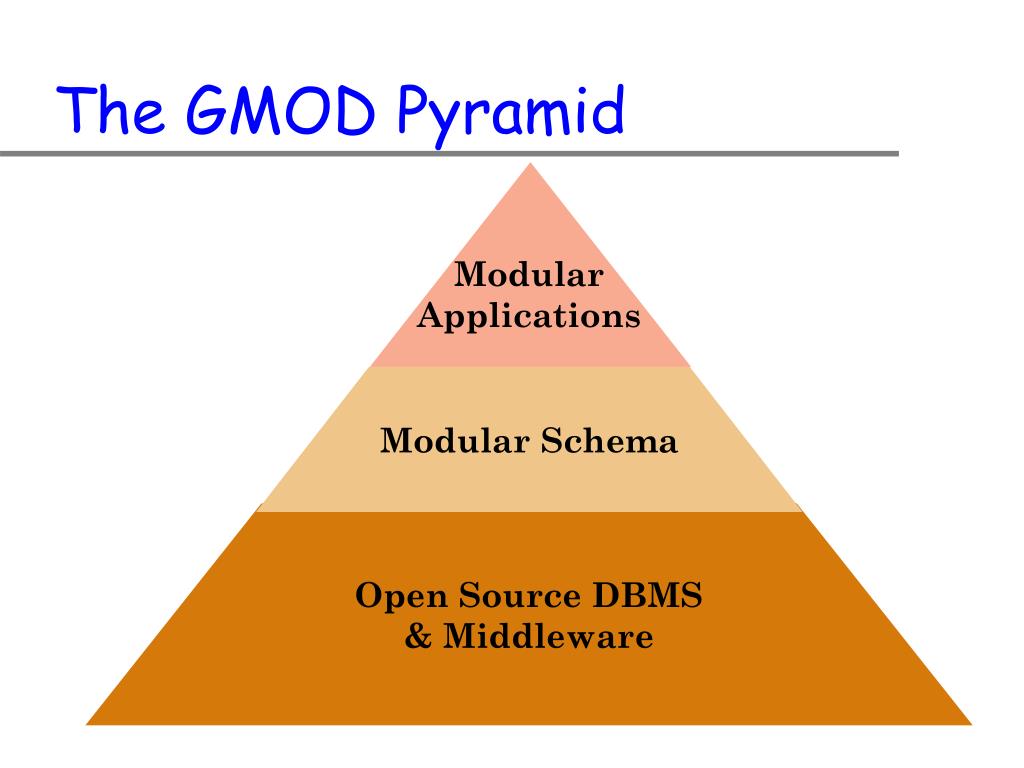 The GMOD Pyramid

Modular Applications

Modular Schema

Open Source DBMS & Middleware